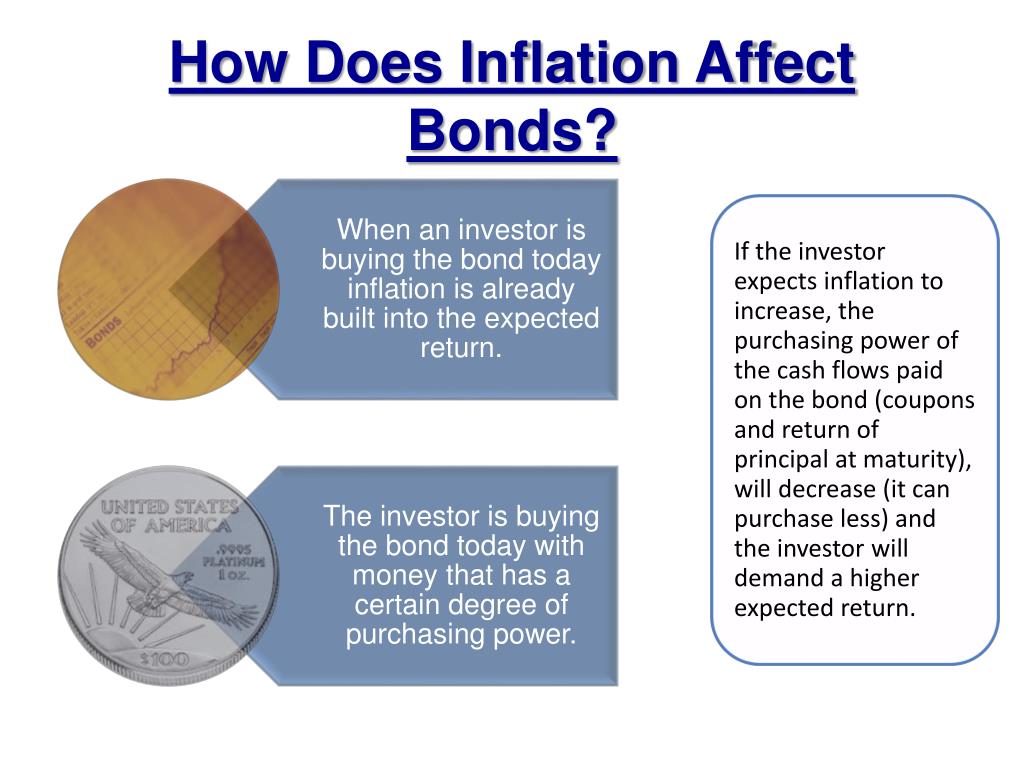 How Does Inflation Affect Bonds?

BONDS

When an investor is buying the bond today inflation is already built into the expected return.

UNITED STATES OF AMERICA .9995 PLATINUM 1 OZ. $100

The investor is buying the bond today with money that has a certain degree of purchasing power.

If the investor expects inflation to increase, the purchasing power of the cash flows paid on the bond (coupons and return of principal at maturity), will decrease (it can purchase less) and the investor will demand a higher expected return.